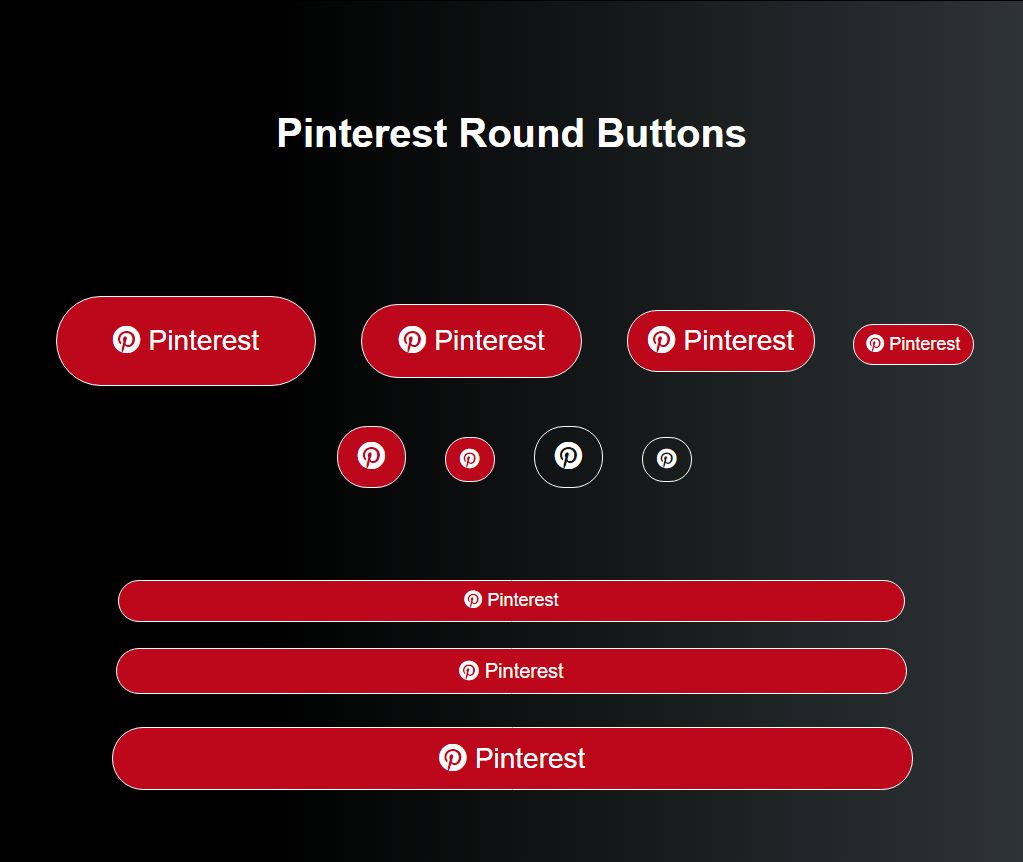 Pinterest Round Buttons

Pinterest Pinterest Pinterest Pinterest

Pinterest

Pinterest

Pinterest